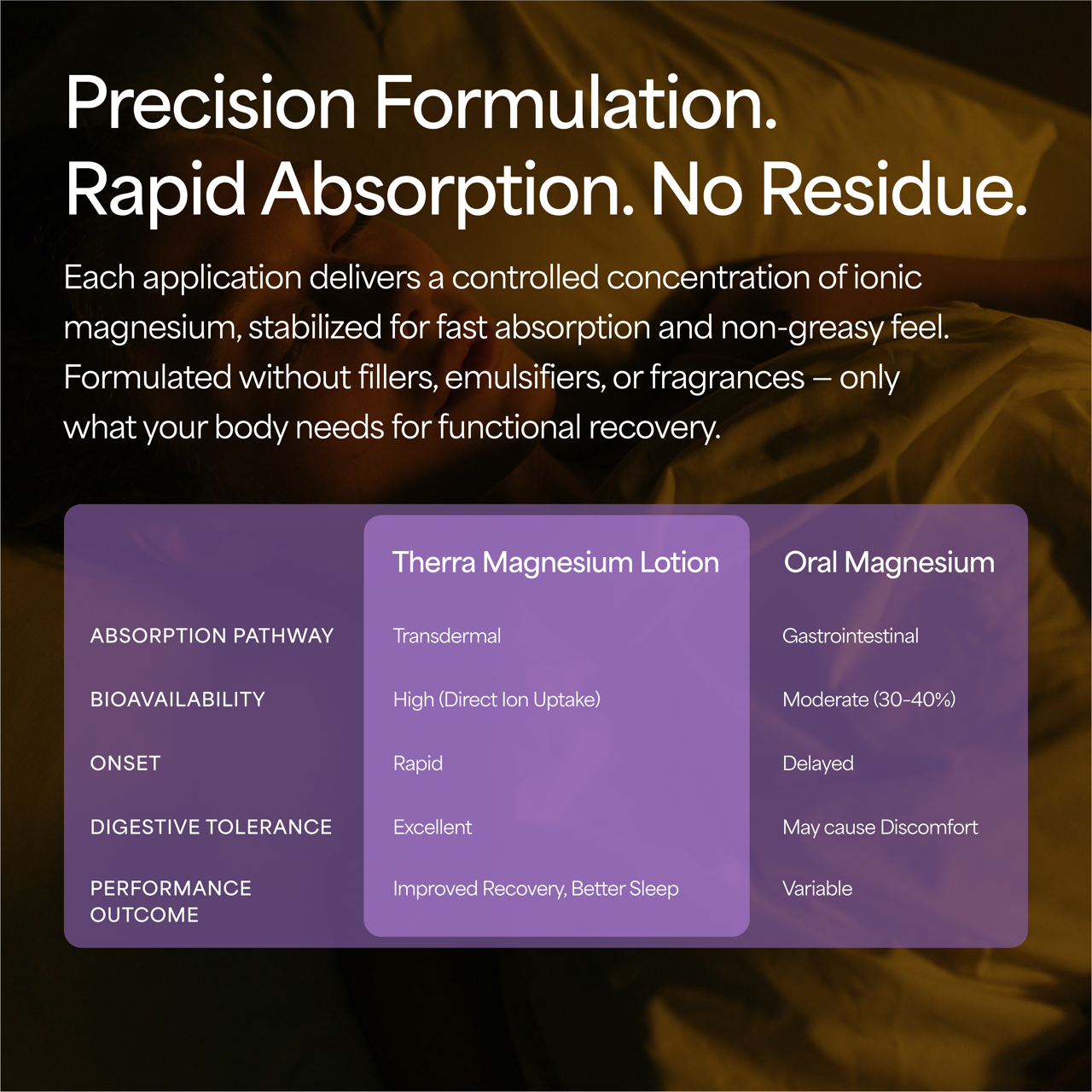 Precision Formulation.
Rapid Absorption. No Residue.

Each application delivers a controlled concentration of ionic magnesium, stabilized for fast absorption and non-greasy feel. Formulated without fillers, emulsifiers, or fragrances – only what your body needs for functional recovery.

| | Therra Magnesium Lotion | Oral Magnesium |
|---|---|---|
| ABSORPTION PATHWAY | Transdermal | Gastrointestinal |
| BIOAVAILABILITY | High (Direct Ion Uptake) | Moderate (30-40%) |
| ONSET | Rapid | Delayed |
| DIGESTIVE TOLERANCE | Excellent | May cause Discomfort |
| PERFORMANCE OUTCOME | Improved Recovery, Better Sleep | Variable |